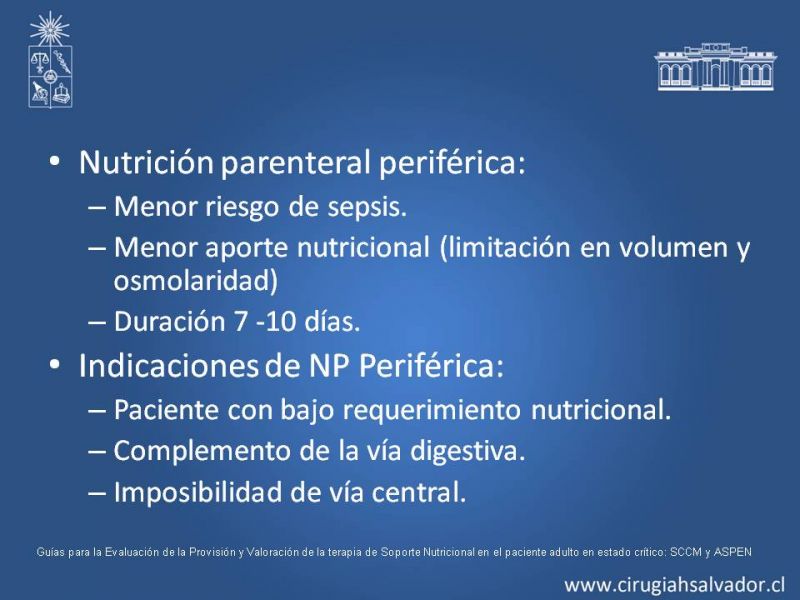 • Nutrición parenteral periférica:
– Menor riesgo de sepsis.
– Menor aporte nutricional (limitación en volumen y osmolaridad)
– Duración 7 -10 días.
• Indicaciones de NP Periférica:
– Paciente con bajo requerimiento nutricional.
– Complemento de la vía digestiva.
– Imposibilidad de vía central.

Guías para la Evaluación de la Provisión y Valoración de la terapia de Soporte Nutricional en el paciente adulto en estado crítico: SCCM y ASPEN

www.cirugiahsalvador.cl